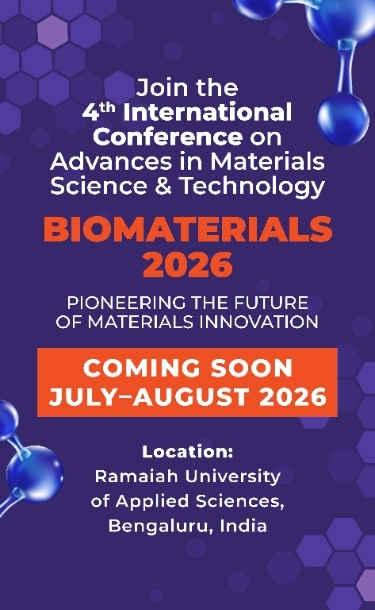 Join the 4th International Conference on Advances in Materials Science & Technology

BIOMATERIALS 2026

PIONEERING THE FUTURE OF MATERIALS INNOVATION

COMING SOON JULY–AUGUST 2026

Location:
Ramaiah University of Applied Sciences, Bengaluru, India